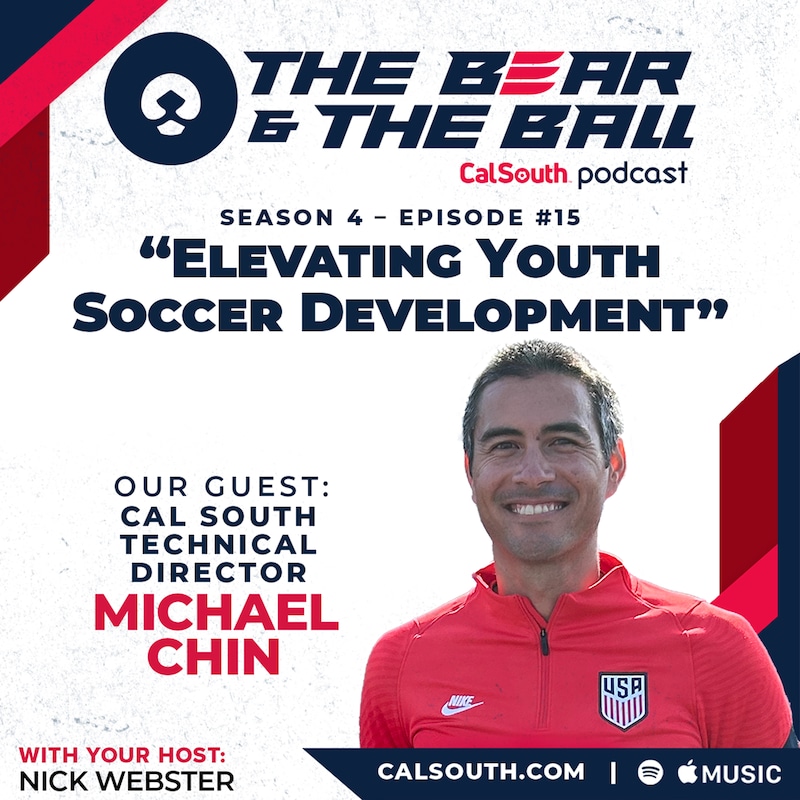 THE BEAR & THE BALL
CalSouth podcast

SEASON 4 – EPISODE #15
"ELEVATING YOUTH SOCCER DEVELOPMENT"

OUR GUEST:
CAL SOUTH TECHNICAL DIRECTOR
MICHAEL CHIN

NIKE
USA

WITH YOUR HOST:
NICK WEBSTER

CALSOUTH.COM | MUSIC